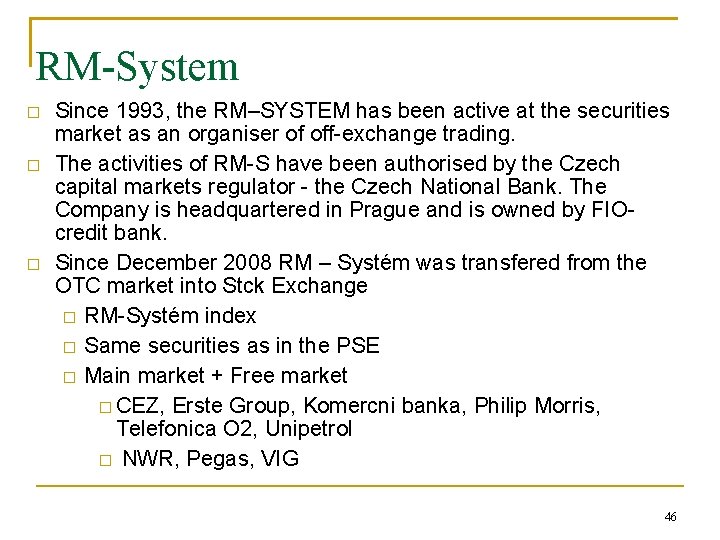 RM-System

□ Since 1993, the RM–SYSTEM has been active at the securities market as an organiser of off-exchange trading.

□ The activities of RM-S have been authorised by the Czech capital markets regulator - the Czech National Bank. The Company is headquartered in Prague and is owned by FIO-credit bank.

□ Since December 2008 RM – Systém was transfered from the OTC market into Stck Exchange

□ RM-Systém index

□ Same securities as in the PSE

□ Main market + Free market

□ CEZ, Erste Group, Komercni banka, Philip Morris, Telefonica O2, Unipetrol

□ NWR, Pegas, VIG

46